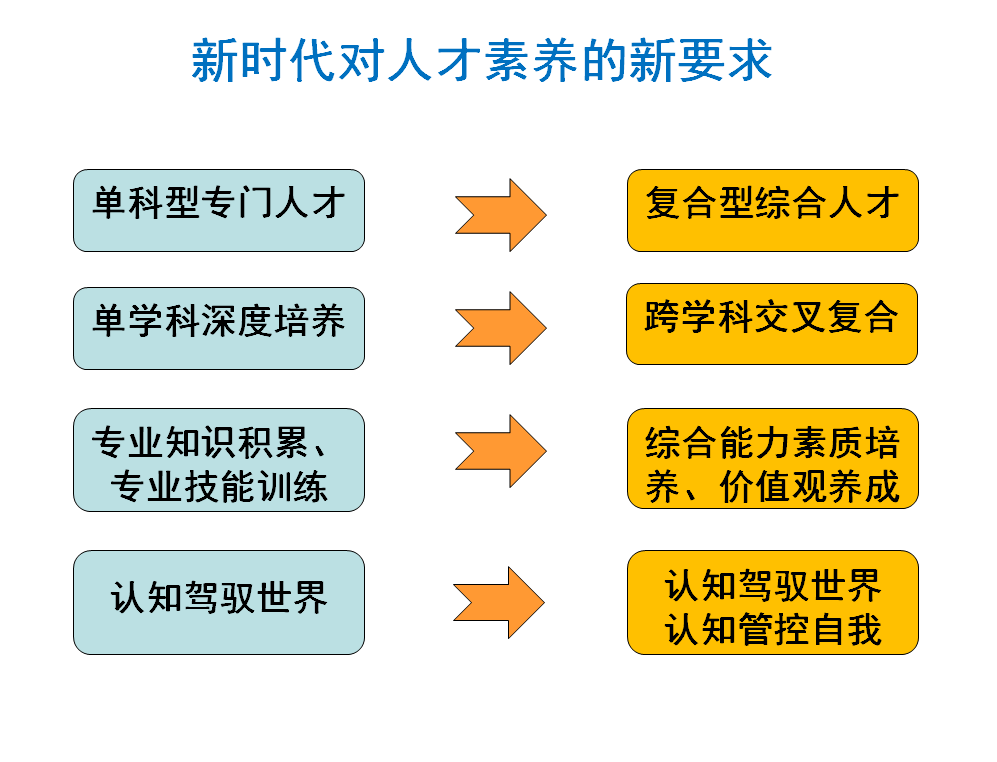 新时代对人才素养的新要求

单科型专门人才

复合型综合人才

单学科深度培养

跨学科交叉复合

专业知识积累、专业技能训练

综合能力素质培养、价值观养成

认知驾驭世界

认知驾驭世界
认知管控自我